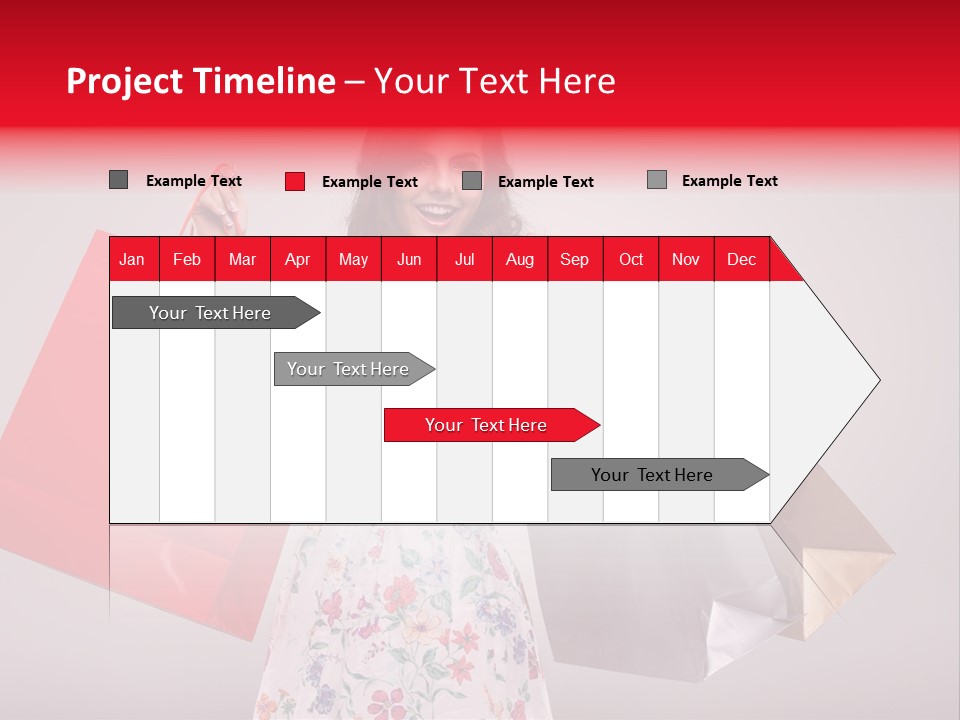 Project Timeline – Your Text Here

Example Text Example Text Example Text Example Text

| Jan | Feb | Mar | Apr | May | Jun | Jul | Aug | Sep | Oct | Nov | Dec |
|---|---|---|---|---|---|---|---|---|---|---|---|

Your Text Here

Your Text Here

Your Text Here

Your Text Here